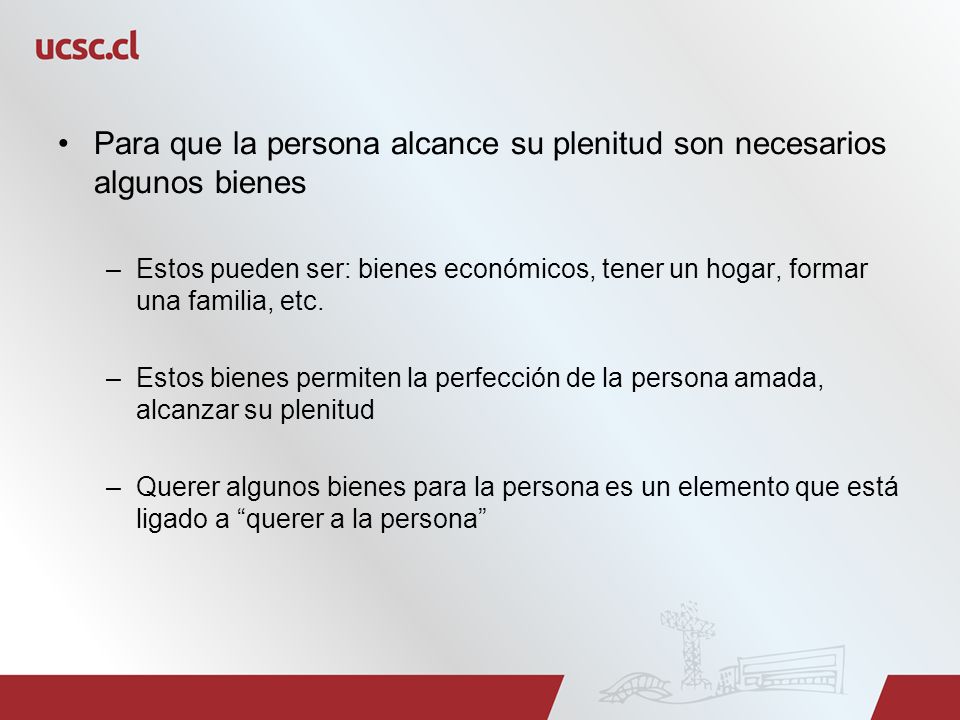 ucsc.cl

• Para que la persona alcance su plenitud son necesarios algunos bienes

– Estos pueden ser: bienes económicos, tener un hogar, formar una familia, etc.

– Estos bienes permiten la perfección de la persona amada, alcanzar su plenitud

– Querer algunos bienes para la persona es un elemento que está ligado a “querer a la persona”